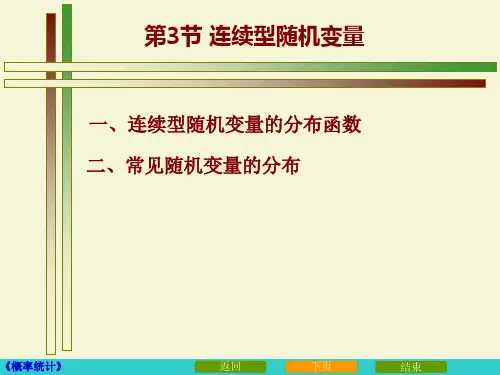 第3节 连续型随机变量

一、连续型随机变量的分布函数

二、常见随机变量的分布

《概率统计》

返回

下页

结束